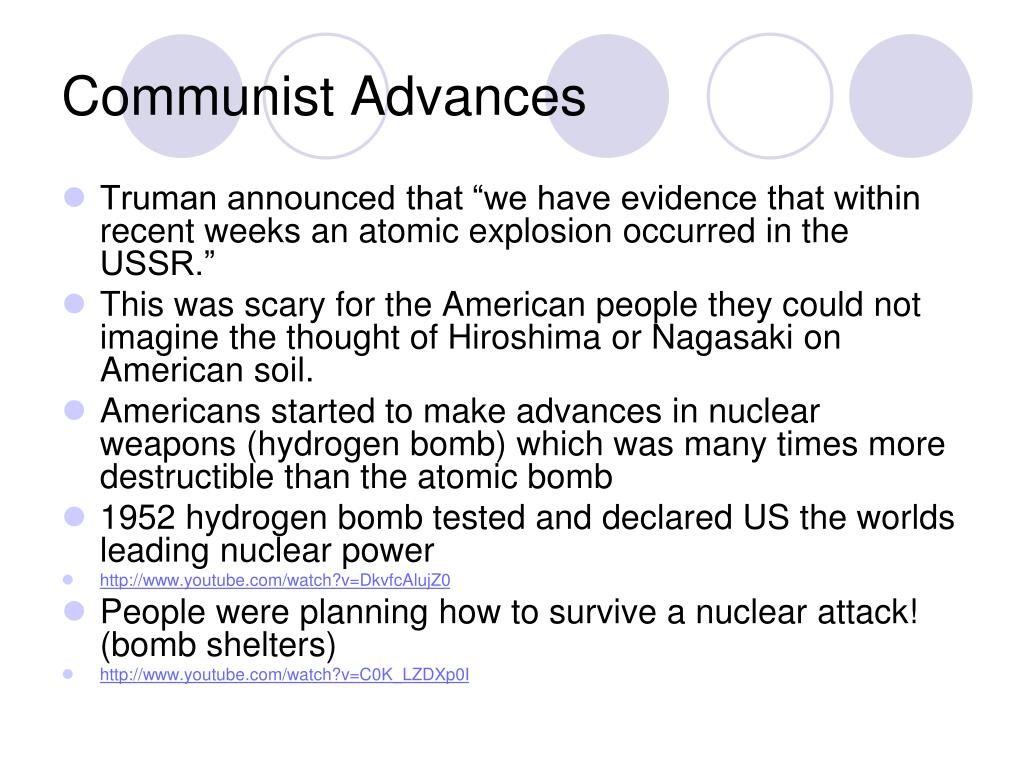 Communist Advances

Truman announced that “we have evidence that within recent weeks an atomic explosion occurred in the USSR.”

This was scary for the American people they could not imagine the thought of Hiroshima or Nagasaki on American soil.

Americans started to make advances in nuclear weapons (hydrogen bomb) which was many times more destructible than the atomic bomb

1952 hydrogen bomb tested and declared US the worlds leading nuclear power

http://www.youtube.com/watch?v=DkvfcAlujZ0

People were planning how to survive a nuclear attack! (bomb shelters)

http://www.youtube.com/watch?v=C0K_LZDXp0I